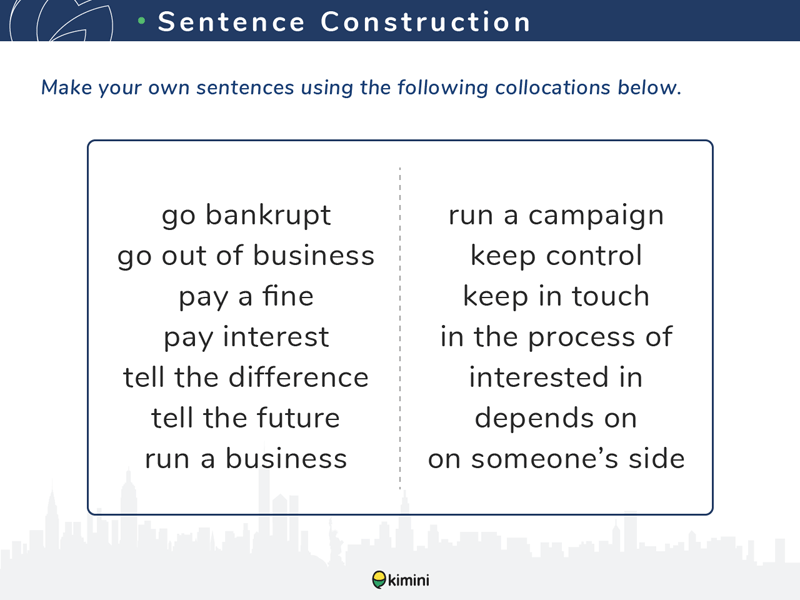 • Sentence Construction

Make your own sentences using the following collocations below.

go bankrupt
go out of business
pay a fine
pay interest
tell the difference
tell the future
run a business

run a campaign
keep control
keep in touch
in the process of
interested in
depends on
on someone's side

kimini